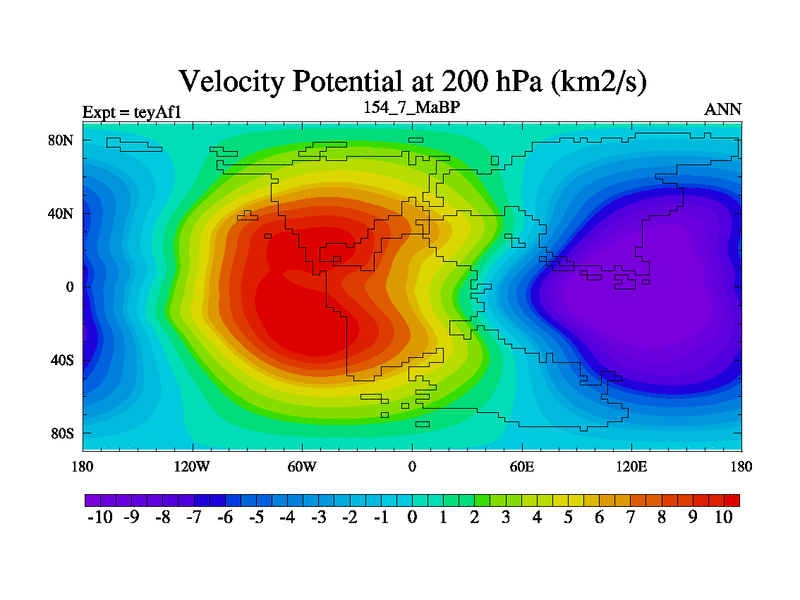 Velocity Potential at 200 hPa (km2/s)

Expt = teyAf1

154_7_MaBP

ANN

80N
40N
0
40S
80S

180
120W
60W
0
60E
120E
180

-10 -9 -8 -7 -6 -5 -4 -3 -2 -1 0 1 2 3 4 5 6 7 8 9 10